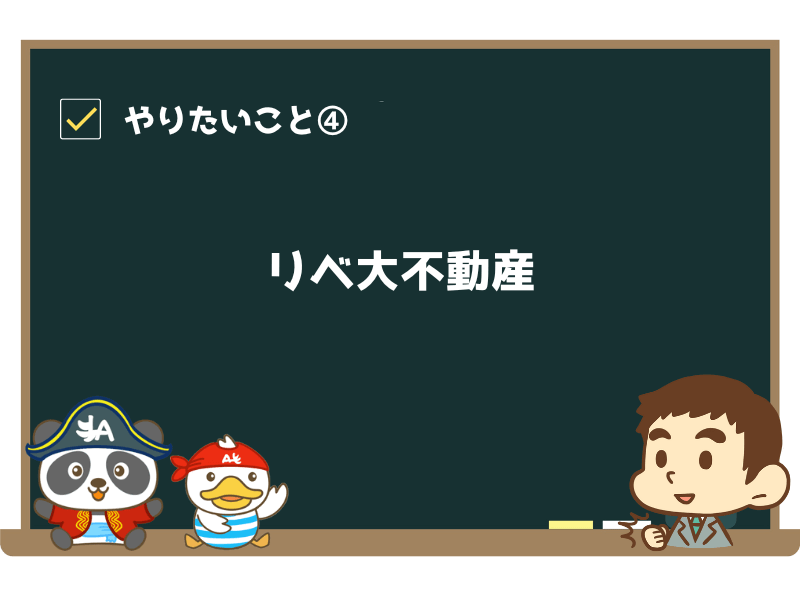 やりたいこと④

リベ大不動産